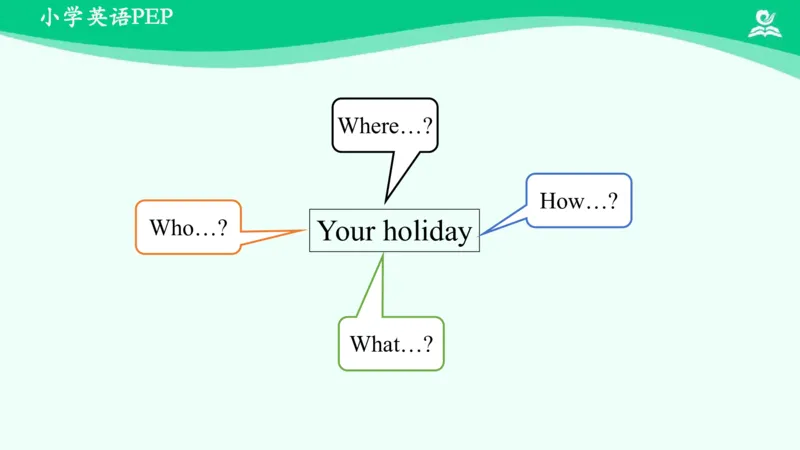 小学英语PEP

Where…?

Who…?

Your holiday

How…?

What…?